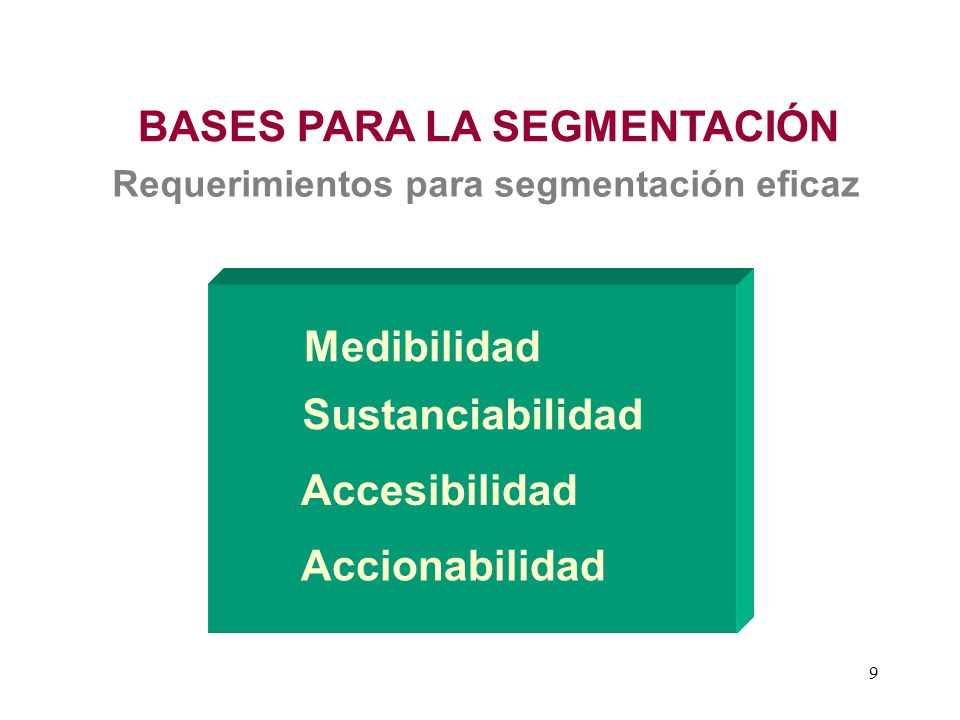 BASES PARA LA SEGMENTACIÓN
Requerimientos para segmentación eficaz

Medibilidad
Sustanciabilidad
Accesibilidad
Accionabilidad

9